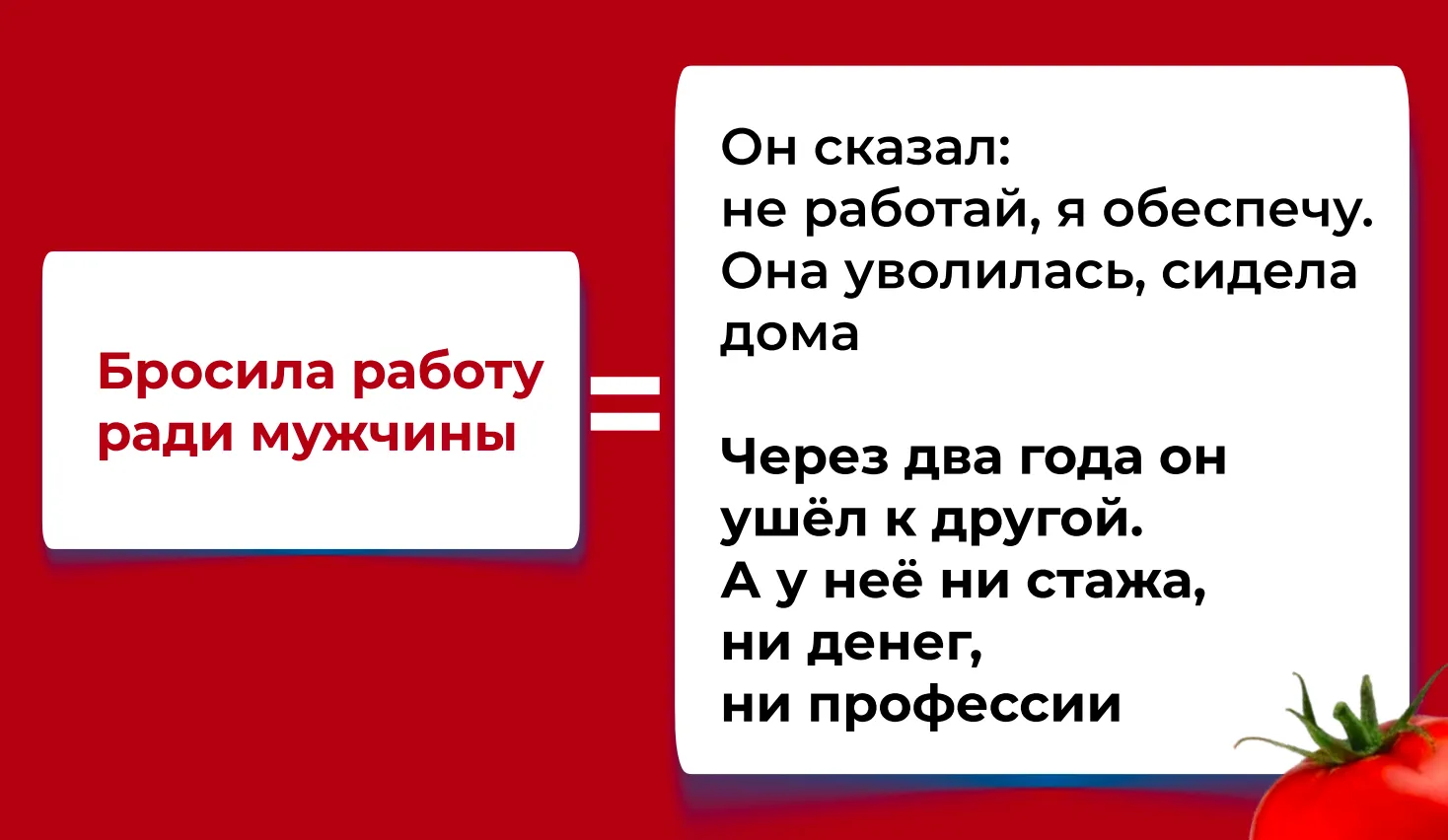 Бросила работу ради мужчины

=

Он сказал: не работай, я обеспечу. Она уволилась, сидела дома

Через два года он ушёл к другой. А у неё ни стажа, ни денег, ни профессии